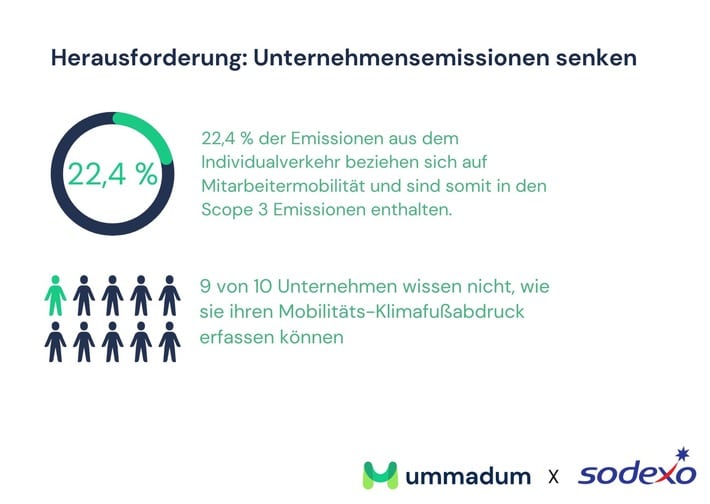 Herausforderung: Unternehmensemissionen senken

22,4 %

22,4 % der Emissionen aus dem Individualverkehr beziehen sich auf Mitarbeitermobilität und sind somit in den Scope 3 Emissionen enthalten.

9 von 10 Unternehmen wissen nicht, wie sie ihren Mobilitäts-Klimafußabdruck erfassen können

ummadum x sodexo